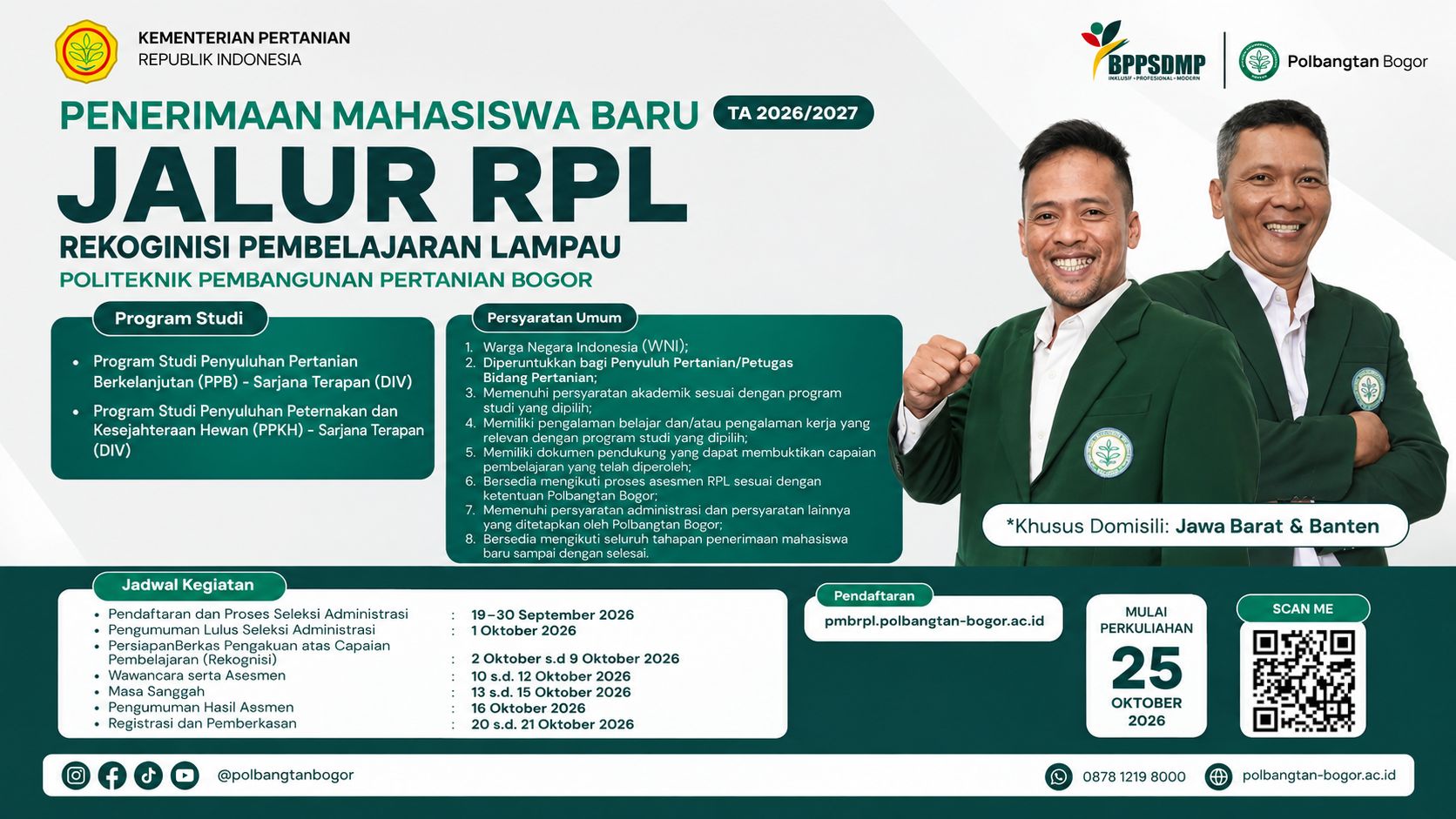 KEMENTERIAN PERTANIAN
REPUBLIK INDONESIA

BPPSDMP
INKLUSIF • PROFESIONAL • MODERN

Polbangtan Bogor

PENERIMAAN MAHASISWA BARU TA 2026/2027

JALUR RPL

REKOGINISI PEMBELAJARAN LAMPAU

POLITEKNIK PEMBANGUNAN PERTANIAN BOGOR

Program Studi

• Program Studi Penyuluhan Pertanian Berkelanjutan (PPB) - Sarjana Terapan (DIV)
• Program Studi Penyuluhan Peternakan dan Kesejahteraan Hewan (PPKH) - Sarjana Terapan (DIV)

Persyaratan Umum

1. Warga Negara Indonesia (WNI);
2. Diperuntukkan bagi Penyuluh Pertanian/Petugas Bidang Pertanian;
3. Memenuhi persyaratan akademik sesuai dengan program studi yang dipilih;
4. Memiliki pengalaman belajar dan/atau pengalaman kerja yang relevan dengan program studi yang dipilih;
5. Memiliki dokumen pendukung yang dapat membuktikan capaian pembelajaran yang telah diperoleh;
6. Bersedia mengikuti proses asesmen RPL sesuai dengan ketentuan Polbangtan Bogor;
7. Memenuhi persyaratan administrasi dan persyaratan lainnya yang ditetapkan oleh Polbangtan Bogor;
8. Bersedia mengikuti seluruh tahapan penerimaan mahasiswa baru sampai dengan selesai.

*Khusus Domisili: Jawa Barat & Banten

Jadwal Kegiatan

| | | |
|---|---|---|
| • Pendaftaran dan Proses Seleksi Administrasi | : | 19–30 September 2026 |
| • Pengumuman Lulus Seleksi Administrasi | : | 1 Oktober 2026 |
| • PersiapanBerkas Pengakuan atas Capaian Pembelajaran (Rekognisi) | : | 2 Oktober s.d 9 Oktober 2026 |
| • Wawancara serta Asesmen | : | 10 s.d. 12 Oktober 2026 |
| • Masa Sanggah | : | 13 s.d. 15 Oktober 2026 |
| • Pengumuman Hasil Assmen | : | 16 Oktober 2026 |
| • Registrasi dan Pemberkasan | : | 20 s.d. 21 Oktober 2026 |

Pendaftaran
pmbrpl.polbangtan-bogor.ac.id

MULAI PERKULIAHAN
25
OKTOBER
2026

SCAN ME

@polbangtanbogor

0878 1219 8000

polbangtan-bogor.ac.id